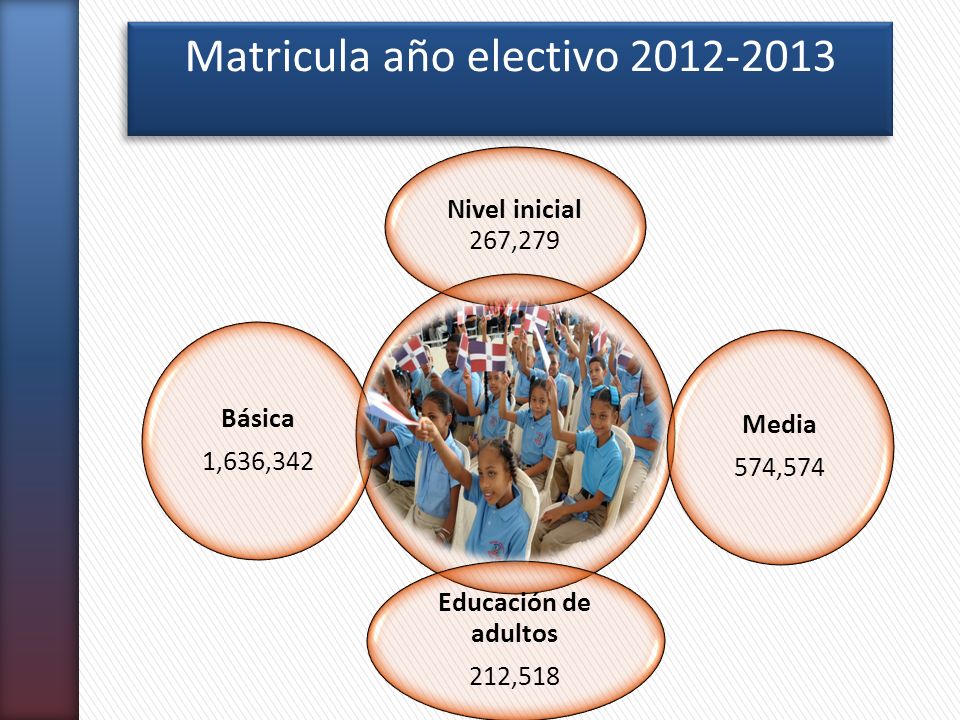 Matricula año electivo 2012-2013

Nivel inicial
267,279

Básica
1,636,342

Media
574,574

Educación de adultos
212,518